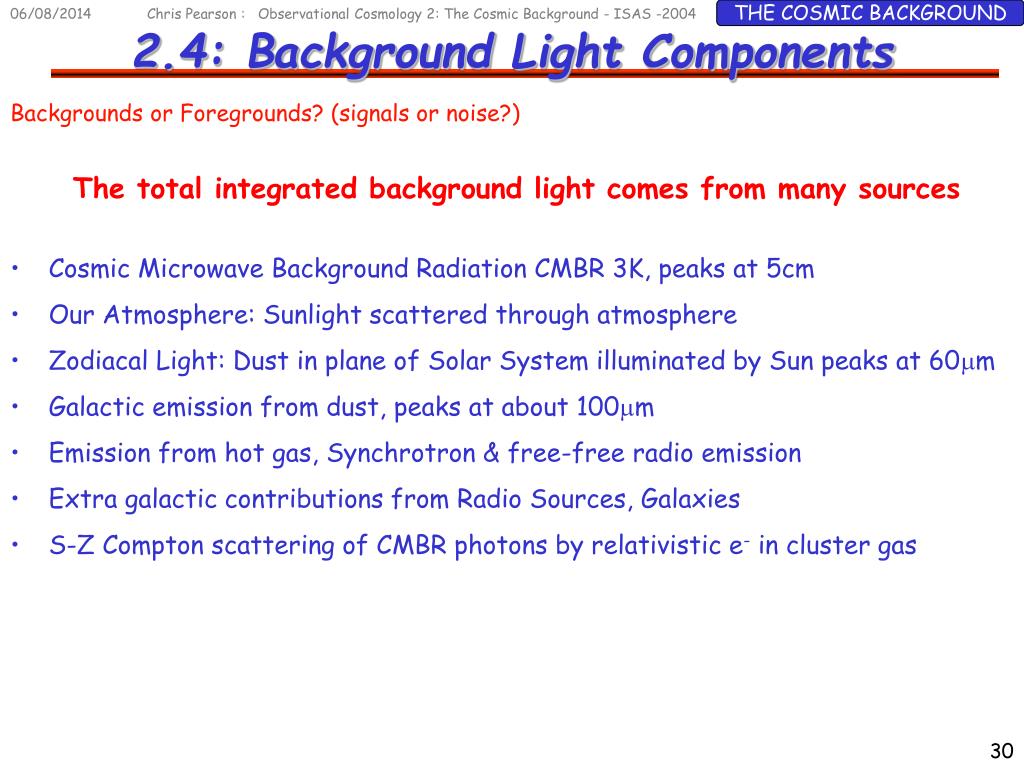 06/08/2014 Chris Pearson : Observational Cosmology 2: The Cosmic Background - ISAS -2004

THE COSMIC BACKGROUND

2.4: Background Light Components

Backgrounds or Foregrounds? (signals or noise?)

The total integrated background light comes from many sources

• Cosmic Microwave Background Radiation CMBR 3K, peaks at 5cm
• Our Atmosphere: Sunlight scattered through atmosphere
• Zodiacal Light: Dust in plane of Solar System illuminated by Sun peaks at 60$\mu$m
• Galactic emission from dust, peaks at about 100$\mu$m
• Emission from hot gas, Synchrotron & free-free radio emission
• Extra galactic contributions from Radio Sources, Galaxies
• S-Z Compton scattering of CMBR photons by relativistic $e^-$ in cluster gas

30